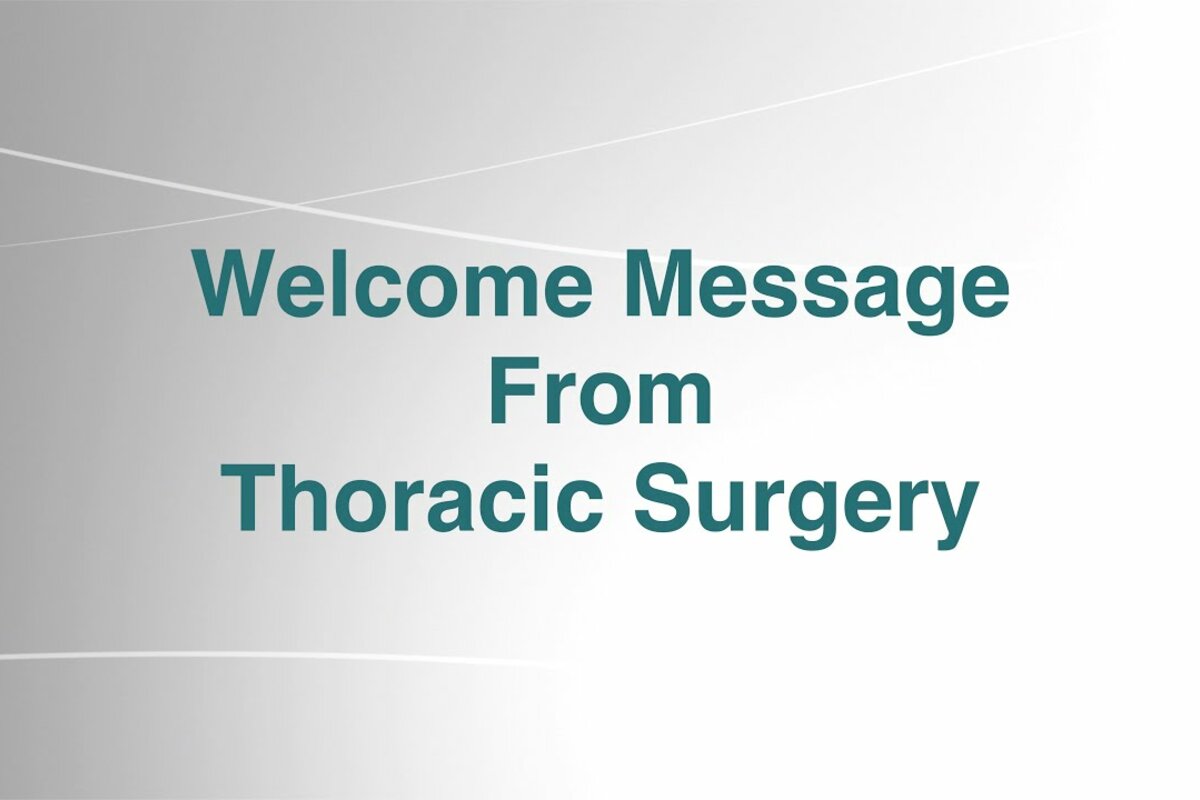 Welcome Message
From
Thoracic Surgery